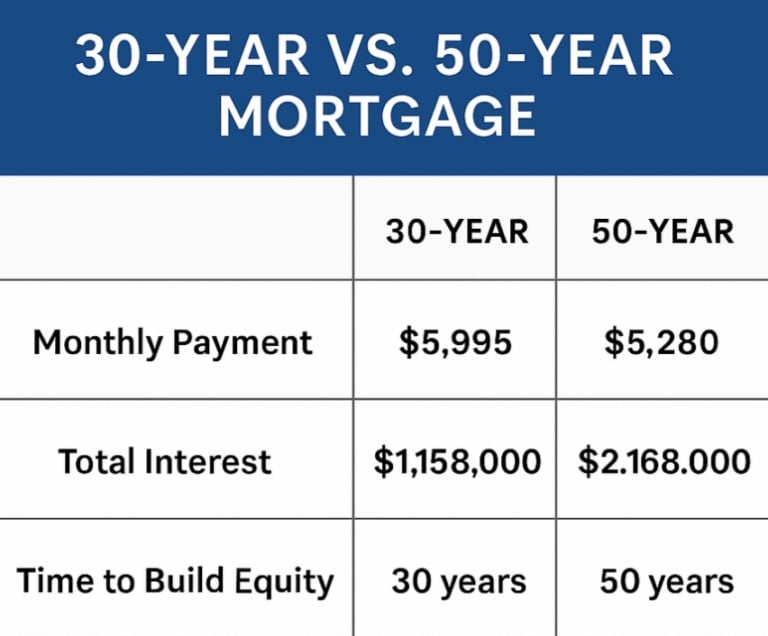 30-YEAR VS. 50-YEAR MORTGAGE

| | 30-YEAR | 50-YEAR |
|---|---|---|
| Monthly Payment | \$5,995 | \$5,280 |
| Total Interest | \$1,158,000 | \$2.168.000 |
| Time to Build Equity | 30 years | 50 years |